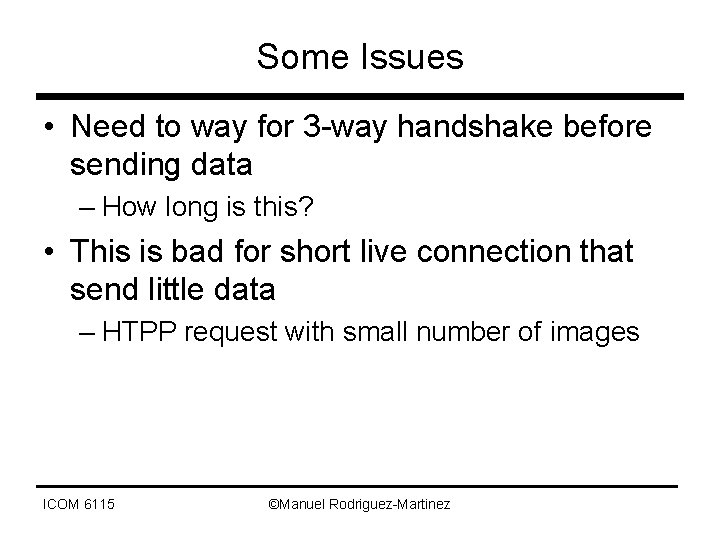 Some Issues

• Need to way for 3-way handshake before sending data

– How long is this?

• This is bad for short live connection that send little data

– HTPP request with small number of images

ICOM 6115

©Manuel Rodriguez-Martinez